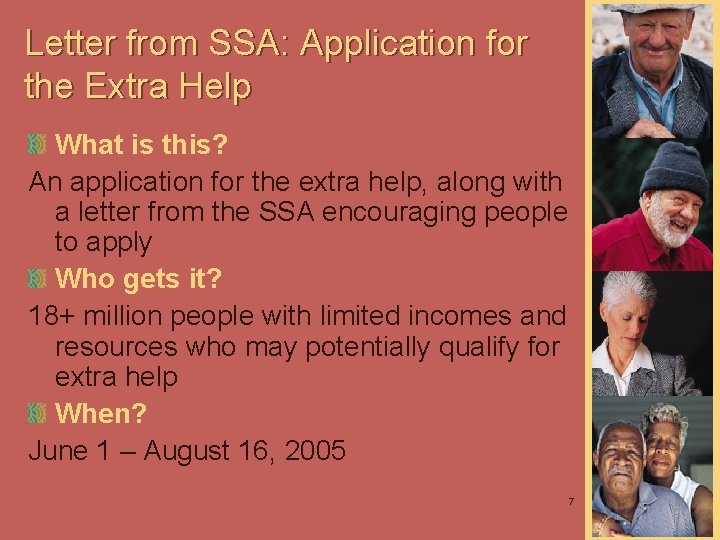 Letter from SSA: Application for the Extra Help

What is this?

An application for the extra help, along with a letter from the SSA encouraging people to apply

Who gets it?

18+ million people with limited incomes and resources who may potentially qualify for extra help

When?

June 1 – August 16, 2005

7